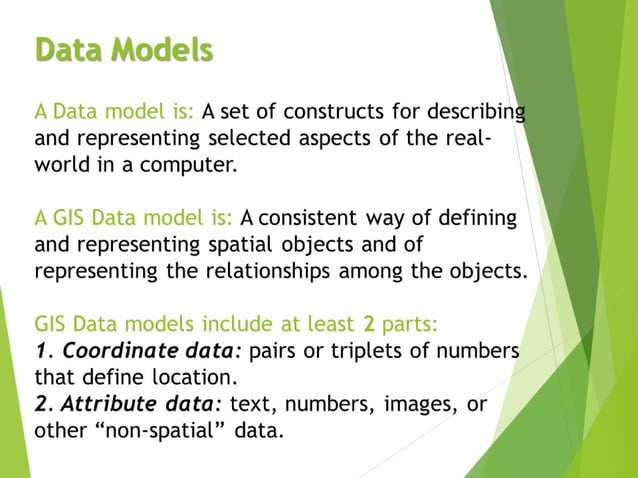 Data Models

A Data model is: A set of constructs for describing and representing selected aspects of the real-world in a computer.

A GIS Data model is: A consistent way of defining and representing spatial objects and of representing the relationships among the objects.

GIS Data models include at least 2 parts:
1. Coordinate data: pairs or triplets of numbers that define location.
2. Attribute data: text, numbers, images, or other “non-spatial” data.